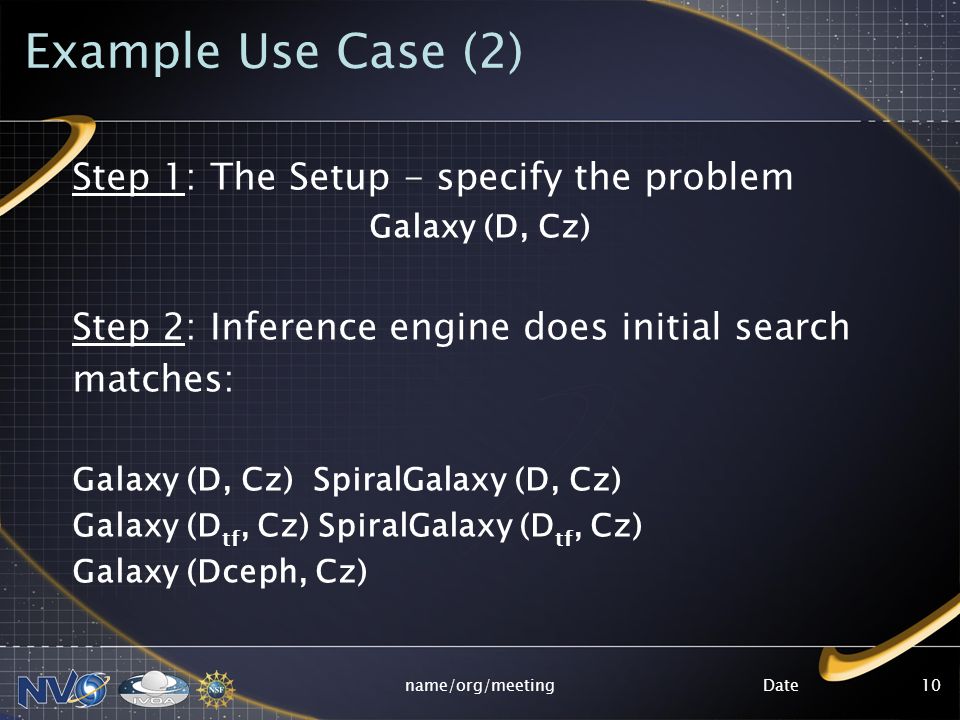 Example Use Case (2)

Step 1: The Setup – specify the problem

Galaxy (D, Cz)

Step 2: Inference engine does initial search matches:

Galaxy (D, Cz) SpiralGalaxy (D, Cz)
Galaxy ($D_{tf}$, Cz) SpiralGalaxy ($D_{tf}$, Cz)
Galaxy (Dceph, Cz)

NVO IVOA NSF

name/org/meeting

Date

10